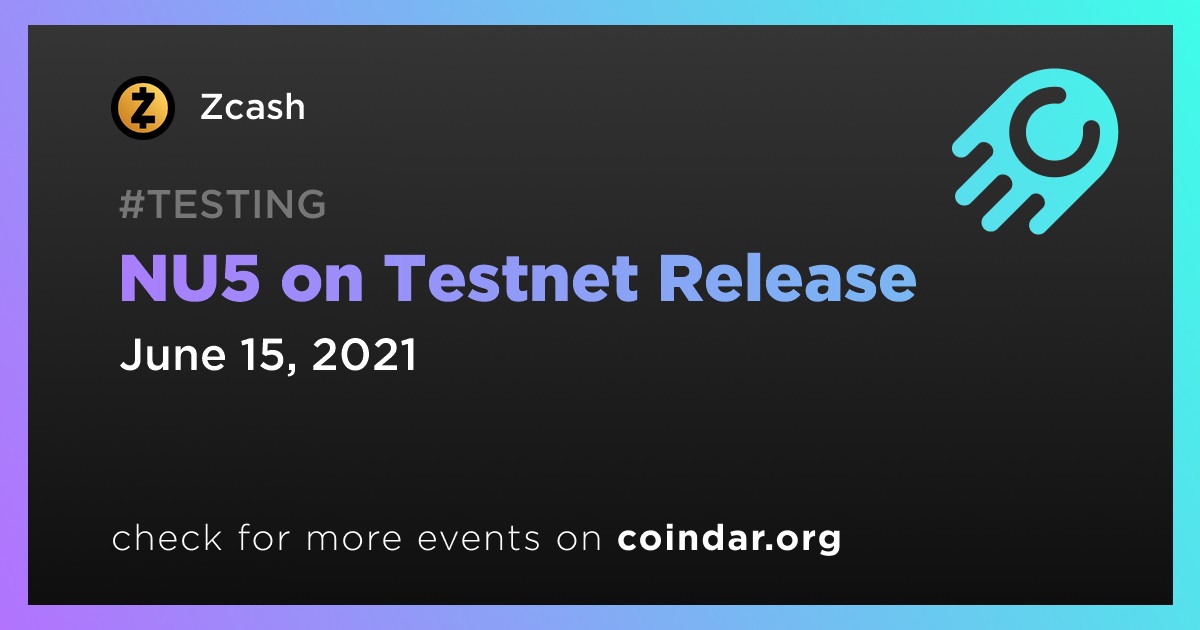 Zcash

#TESTING

NU5 on Testnet Release

June 15, 2021

check for more events on coindar.org